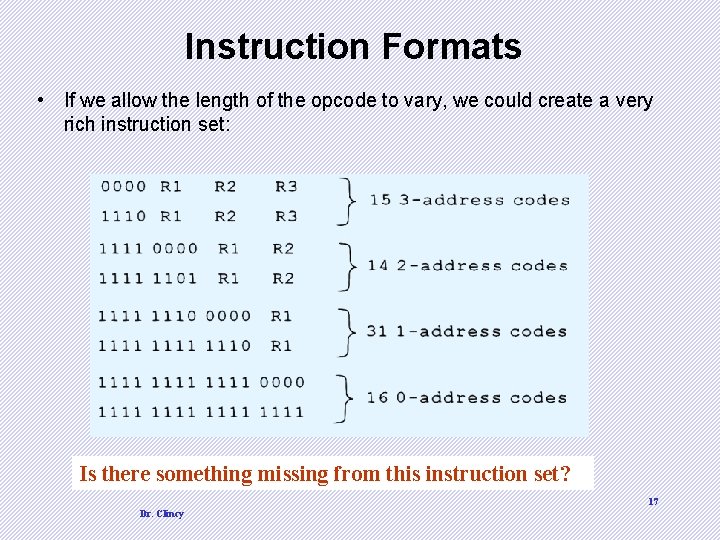 Instruction Formats

• If we allow the length of the opcode to vary, we could create a very rich instruction set:

0000 R1 R2 R3
1110 R1 R2 R3
15 3-address codes

1111 0000 R1 R2
1111 1101 R1 R2
14 2-address codes

1111 1110 0000 R1
1111 1111 1110 R1
31 1-address codes

1111 1111 1111 0000
1111 1111 1111 1111
16 0-address codes

Is there something missing from this instruction set?

Dr. Clincy

17